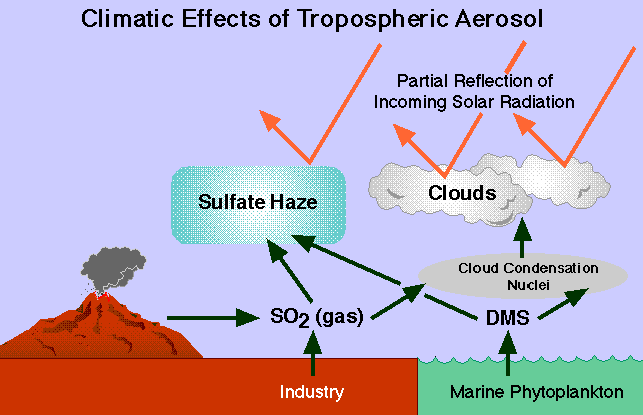 Climatic Effects of Tropospheric Aerosol

Partial Reflection of Incoming Solar Radiation

Sulfate Haze

Clouds

Cloud Condensation Nuclei

$SO_2$ (gas)

DMS

Industry

Marine Phytoplankton